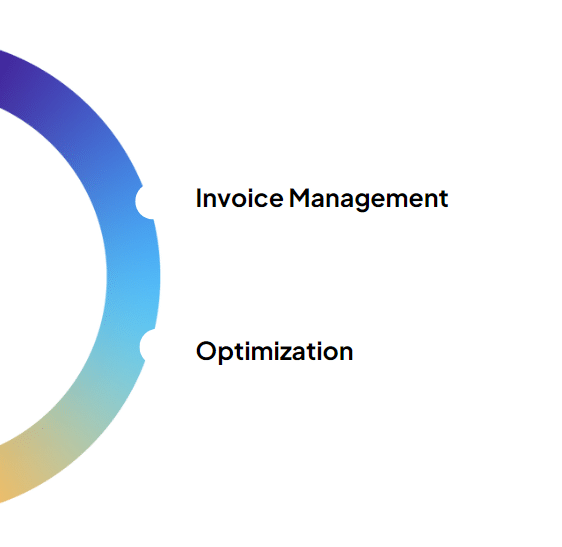 Invoice Management

Optimization